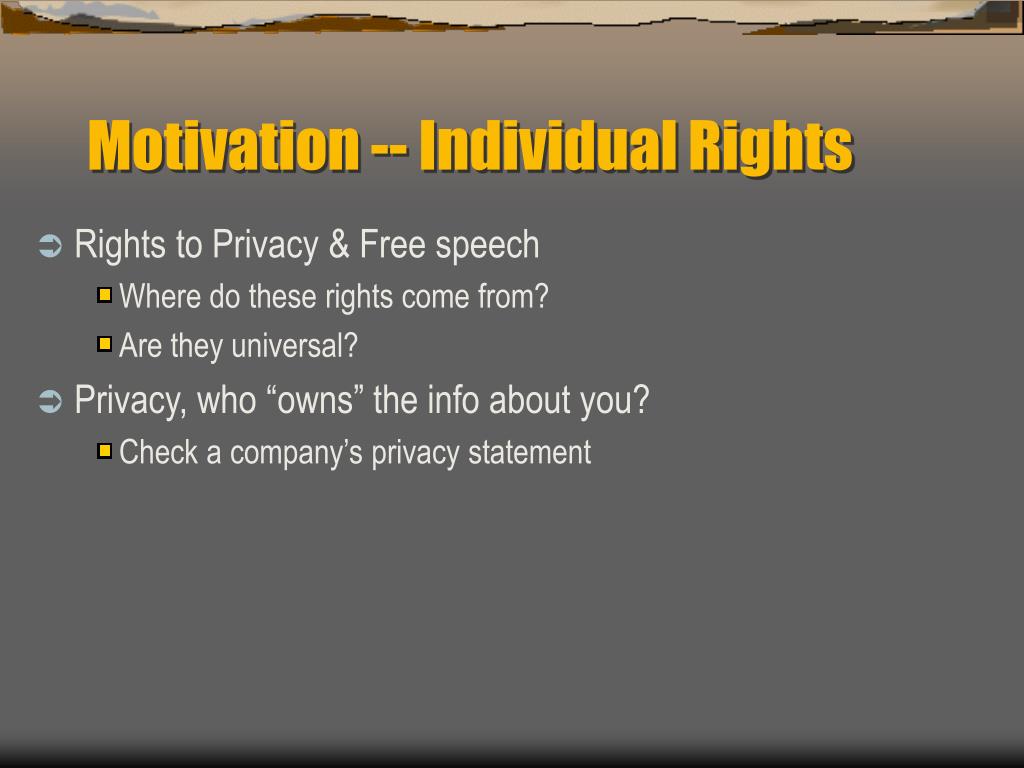 Motivation -- Individual Rights

Rights to Privacy & Free speech

Where do these rights come from?

Are they universal?

Privacy, who “owns” the info about you?

Check a company’s privacy statement